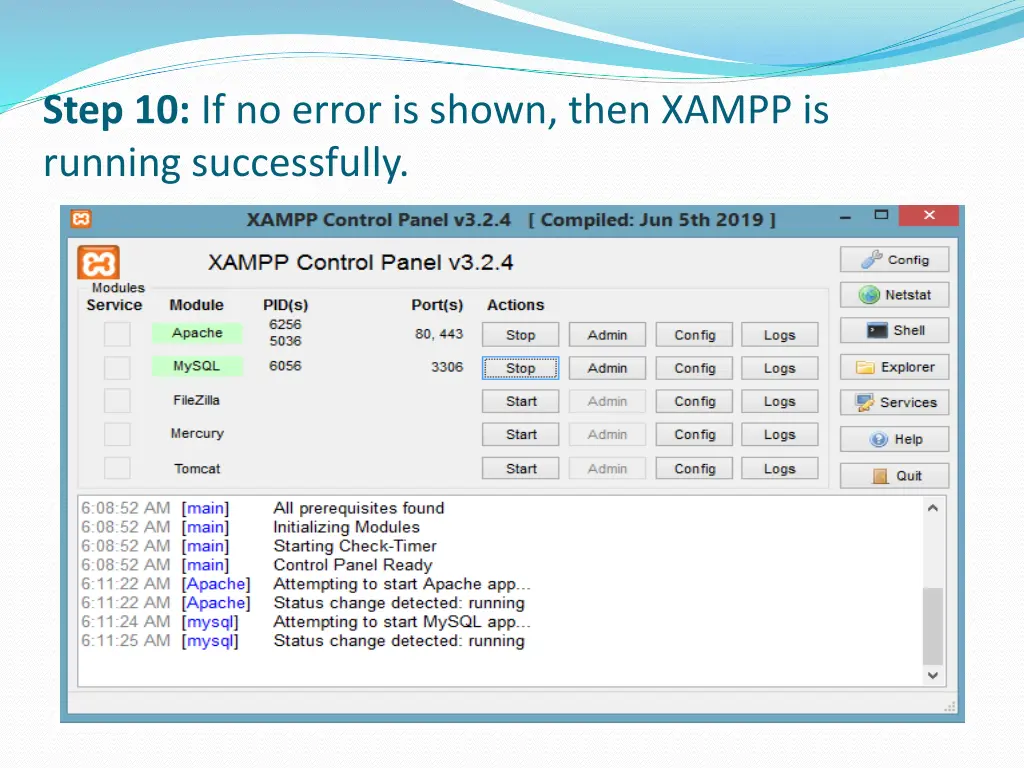 **Step 10:** If no error is shown, then XAMPP is running successfully.

XAMPP Control Panel v3.2.4 [ Compiled: Jun 5th 2019 ]

XAMPP Control Panel v3.2.4

Modules

| Service | Module | PID(s) | Port(s) | Actions | | | |
|---|---|---|---|---|---|---|---|
| | Apache | 6256 5036 | 80, 443 | Stop | Admin | Config | Logs |
| | MySQL | 6056 | 3306 | Stop | Admin | Config | Logs |
| | FileZilla | | | Start | Admin | Config | Logs |
| | Mercury | | | Start | Admin | Config | Logs |
| | Tomcat | | | Start | Admin | Config | Logs |

Config
Netstat
Shell
Explorer
Services
Help
Quit

6:08:52 AM [main] All prerequisites found
6:08:52 AM [main] Initializing Modules
6:08:52 AM [main] Starting Check-Timer
6:08:52 AM [main] Control Panel Ready
6:11:22 AM [Apache] Attempting to start Apache app...
6:11:22 AM [Apache] Status change detected: running
6:11:24 AM [mysql] Attempting to start MySQL app...
6:11:25 AM [mysql] Status change detected: running